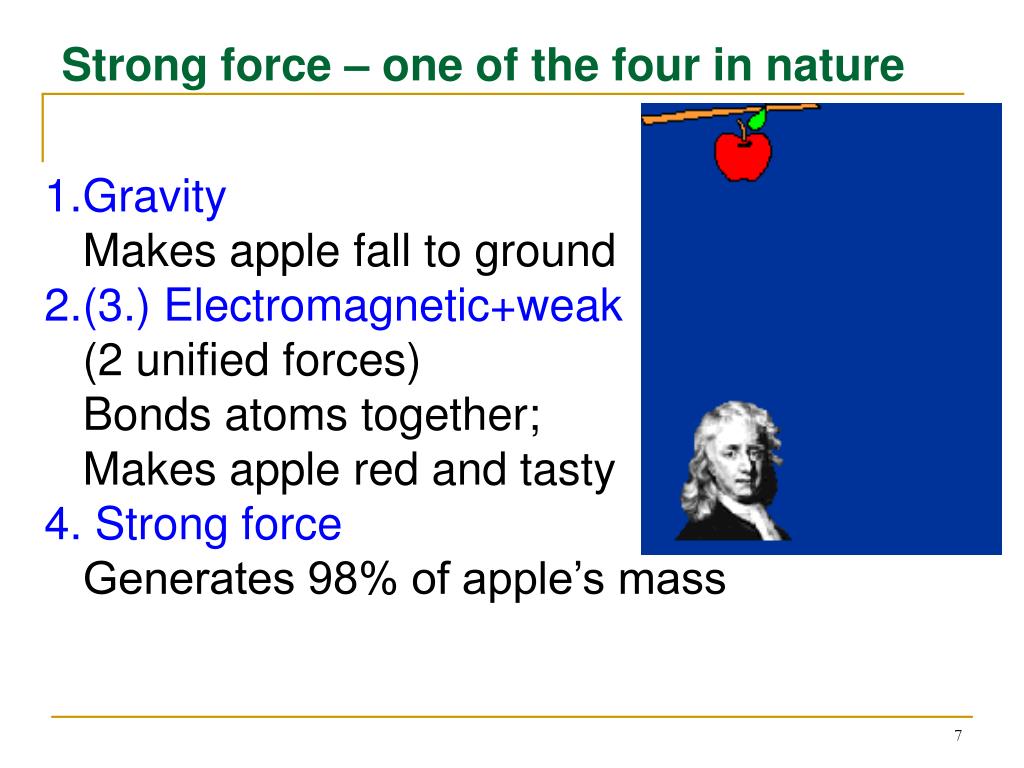 Strong force – one of the four in nature

1.Gravity
Makes apple fall to ground
2.(3.) Electromagnetic+weak
(2 unified forces)
Bonds atoms together;
Makes apple red and tasty
4. Strong force
Generates 98% of apple’s mass

7